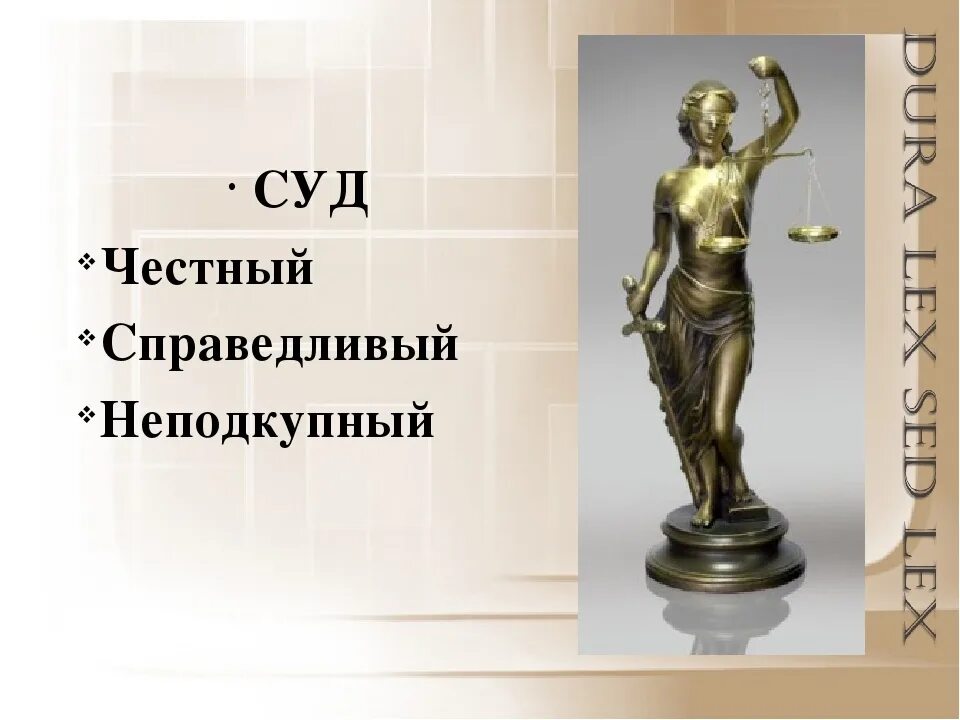 · СУД
❖ Честный
❖ Справедливый
❖ Неподкупный

DURA LEX SED LEX